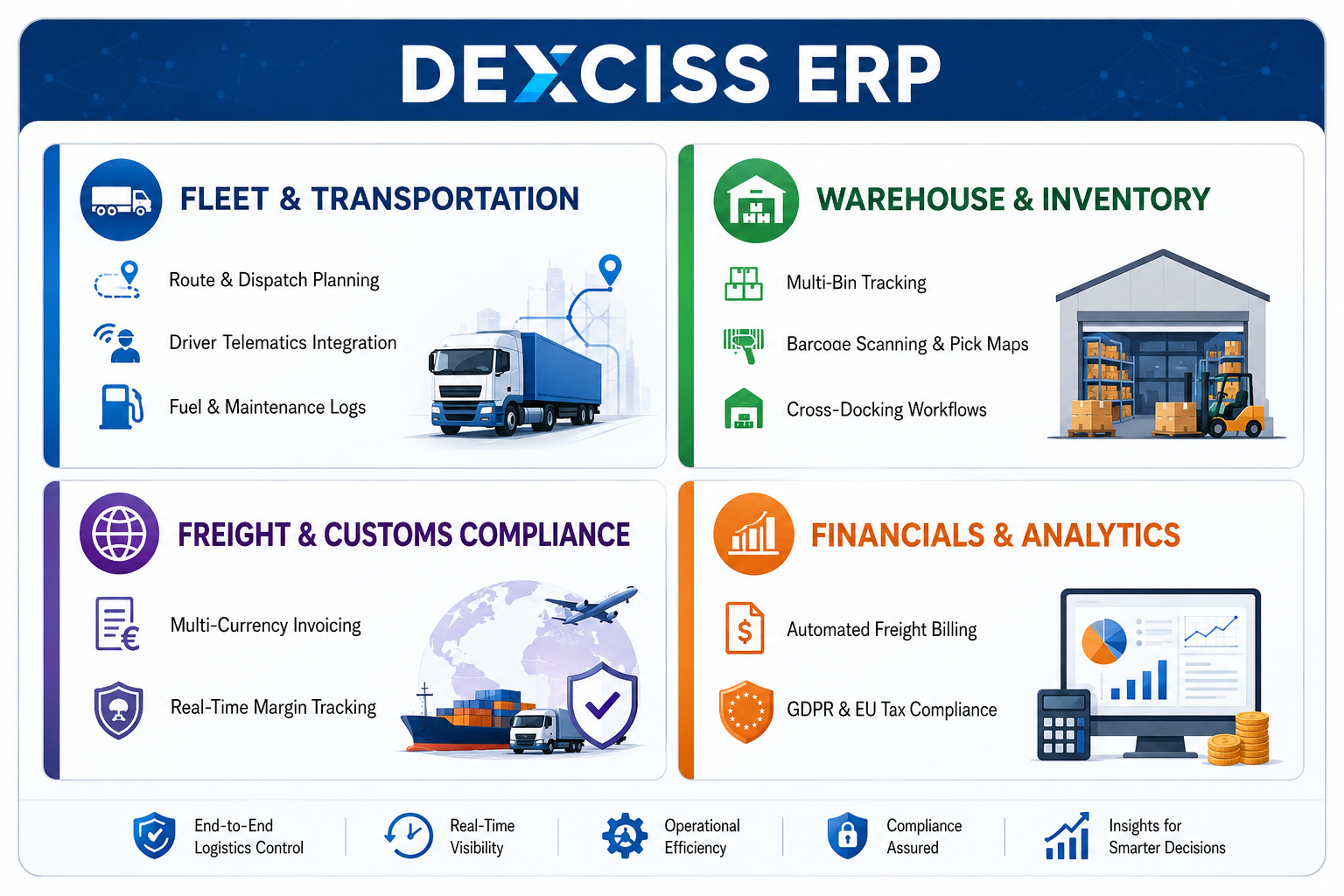 DEXCISS ERP

FLEET & TRANSPORTATION

Route & Dispatch Planning

Driver Telematics Integration

Fuel & Maintenance Logs

WAREHOUSE & INVENTORY

Multi-Bin Tracking

Barcoae Scanning & Pick Maps

Cross-Docking Workflows

FREIGHT & CUSTOMS COMPLIANCE

Multi-Currency Invoicing

Real-Time Margin Tracking

FINANCIALS & ANALYTICS

Automated Freight Billing

GDPR & EU Tax Compliance

End-to-End Logistics Control

Real-Time Visibility

Operational Efficiency

Compliance Assured

Insights for Smarter Decisions